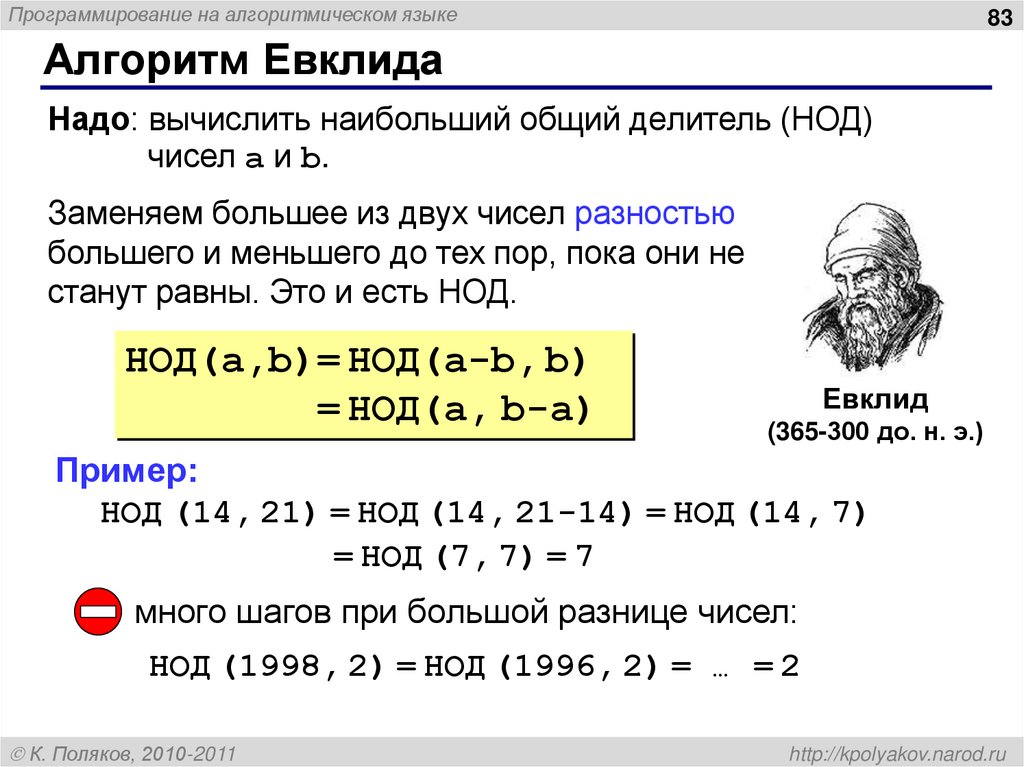 Программирование на алгоритмическом языке

83

Алгоритм Евклида

Надо: вычислить наибольший общий делитель (НОД) чисел a и b.

Заменяем большее из двух чисел разностью большего и меньшего до тех пор, пока они не станут равны. Это и есть НОД.

НОД(a,b)=НОД(a-b,b)
=НОД(a,b-a)

Евклид
(365-300 до. н. э.)

Пример:
НОД(14,21)=НОД(14,21-14)=НОД(14,7)
=НОД(7,7)=7

много шагов при большой разнице чисел:

НОД(1998,2)=НОД(1996,2)= … =2

© К. Поляков, 2010-2011

http://kpolyakov.narod.ru